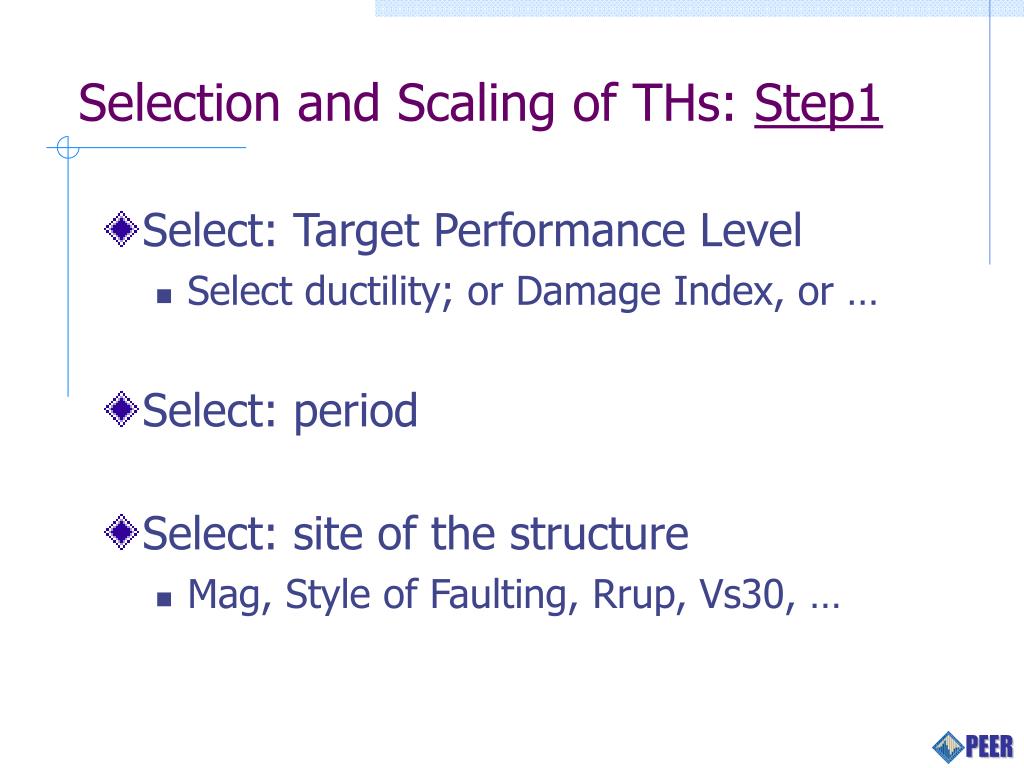 Selection and Scaling of THs: Step1

Select: Target Performance Level

Select ductility; or Damage Index, or …

Select: period

Select: site of the structure

Mag, Style of Faulting, Rrup, Vs30, …

PEER